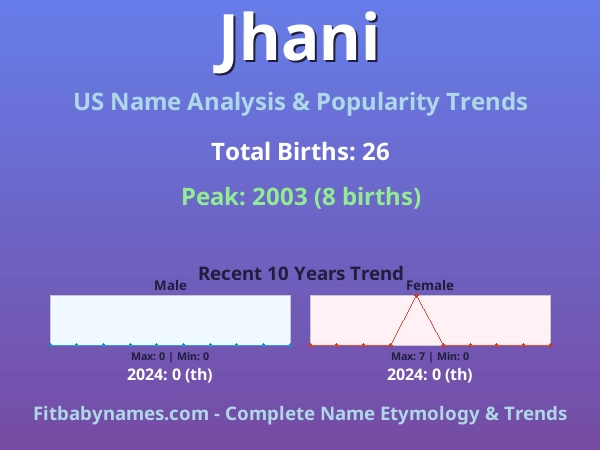 Jhani

US Name Analysis & Popularity Trends

Total Births: 26

Peak: 2003 (8 births)

Recent 10 Years Trend

Male

Max: 0 | Min: 0

2024: 0 (th)

Female

Max: 7 | Min: 0

2024: 0 (th)

Fitbabynames.com - Complete Name Etymology & Trends